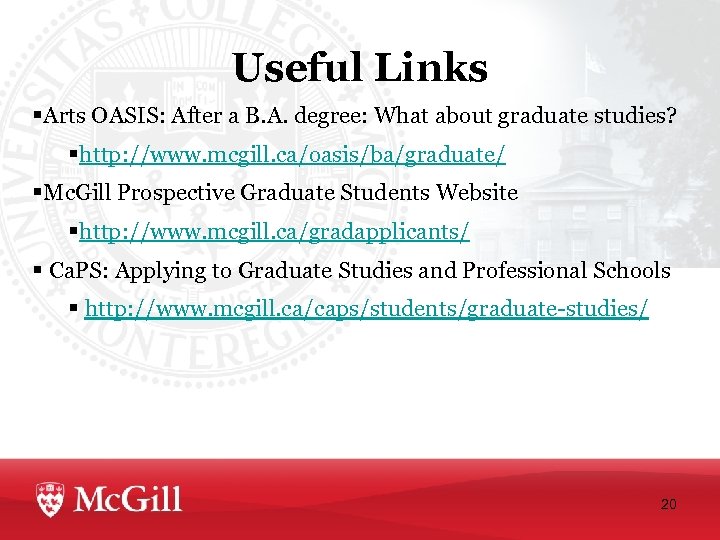 Useful Links

▪Arts OASIS: After a B.A. degree: What about graduate studies?

▪http://www.mcgill.ca/oasis/ba/graduate/

▪McGill Prospective Graduate Students Website

▪http://www.mcgill.ca/gradapplicants/

▪ CaPS: Applying to Graduate Studies and Professional Schools

▪ http://www.mcgill.ca/caps/students/graduate-studies/

McGill

20